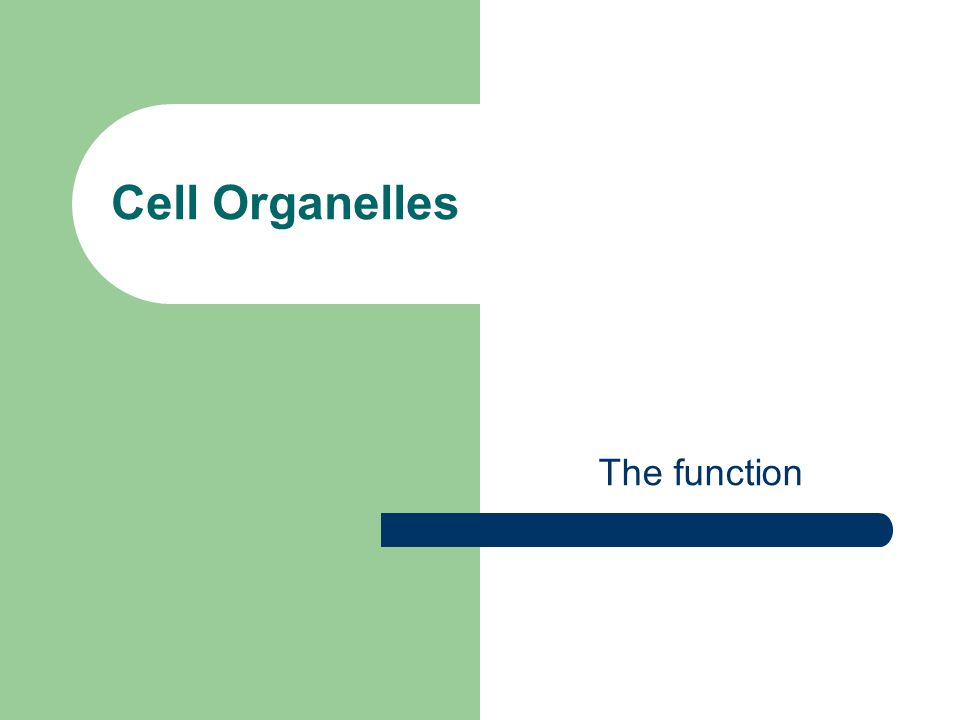 Cell Organelles

The function